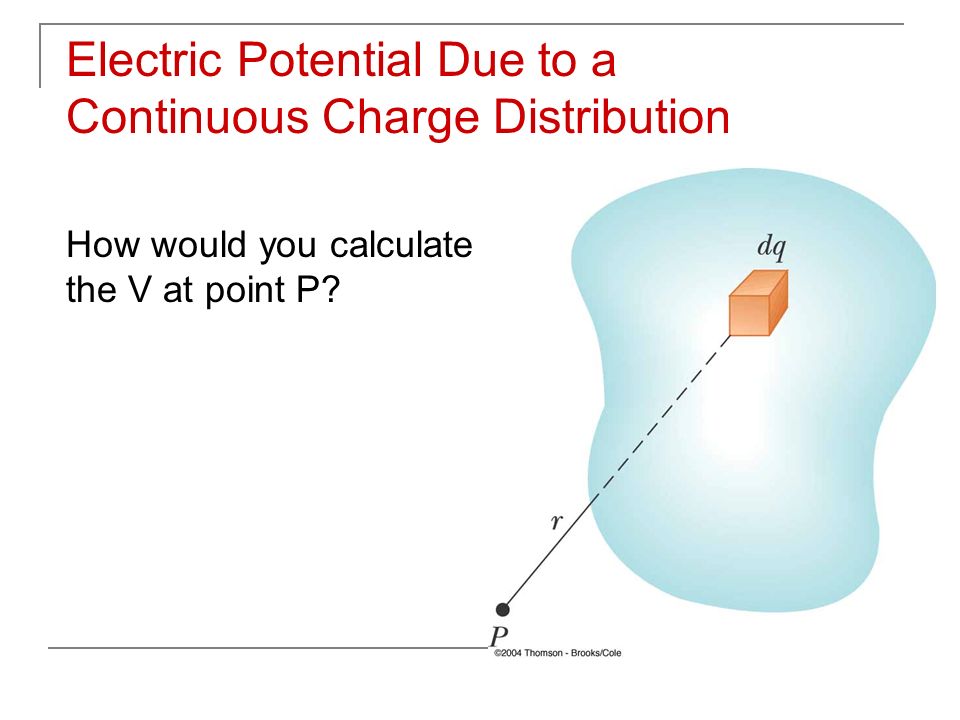 Electric Potential Due to a Continuous Charge Distribution

How would you calculate the V at point P?

$dq$

$r$

$P$

©2004 Thomson - Brooks/Cole